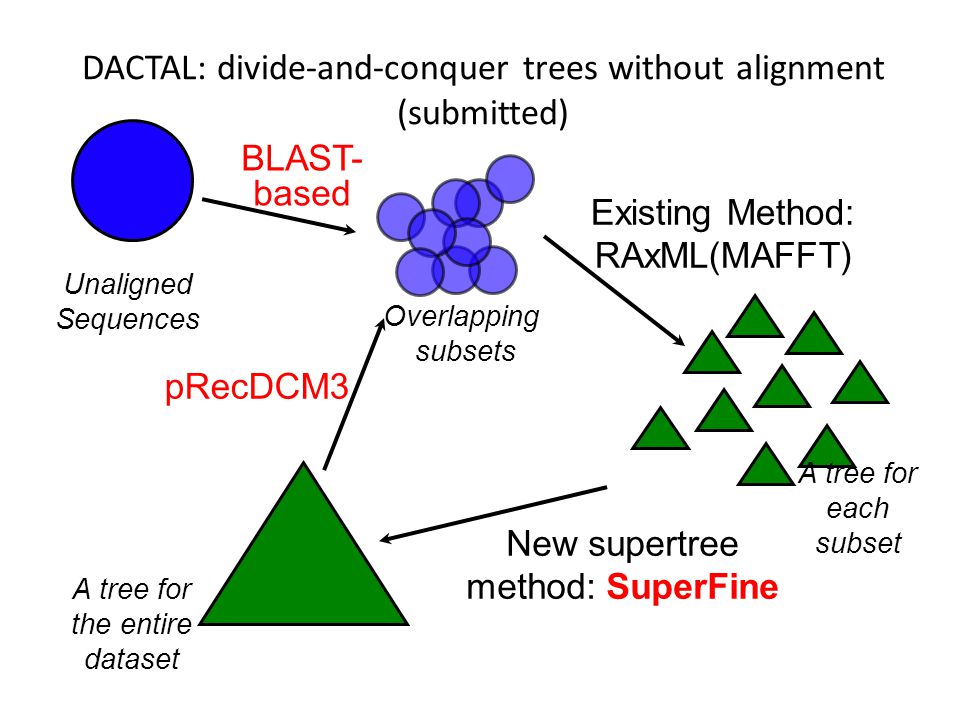 DACTAL: divide-and-conquer trees without alignment (submitted)

BLAST-based

Unaligned Sequences

Overlapping subsets

Existing Method: RAxML(MAFFT)

pRecDCM3

A tree for each subset

New supertree method: SuperFine

A tree for the entire dataset